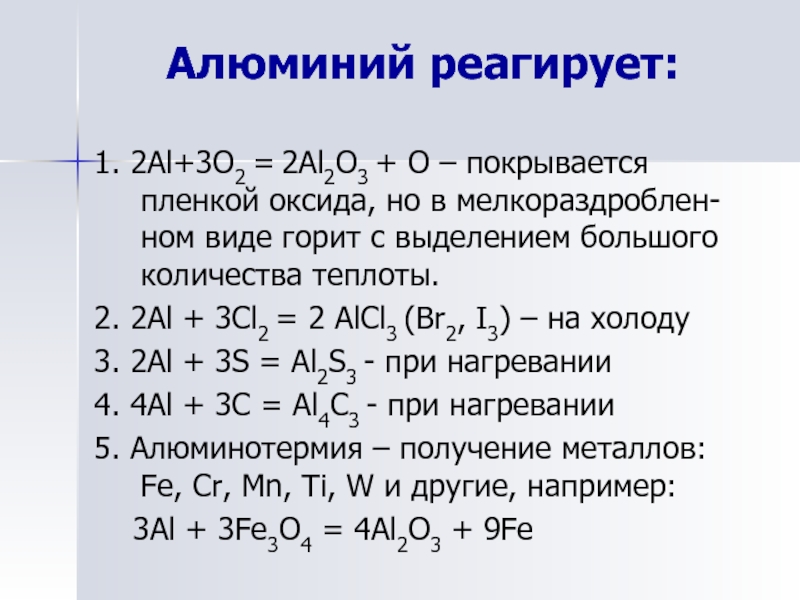 Алюминий реагирует:

1. $2Al+3O_2 = 2Al_2O_3 + O$ – покрывается пленкой оксида, но в мелкораздробленном виде горит с выделением большого количества теплоты.

2. $2Al + 3Cl_2 = 2 AlCl_3$ ($Br_2$, $I_3$) – на холоду

3. $2Al + 3S = Al_2S_3$ - при нагревании

4. $4Al + 3C = Al_4C_3$ - при нагревании

5. Алюминотермия – получение металлов: Fe, Cr, Mn, Ti, W и другие, например:

$3Al + 3Fe_3O_4 = 4Al_2O_3 + 9Fe$